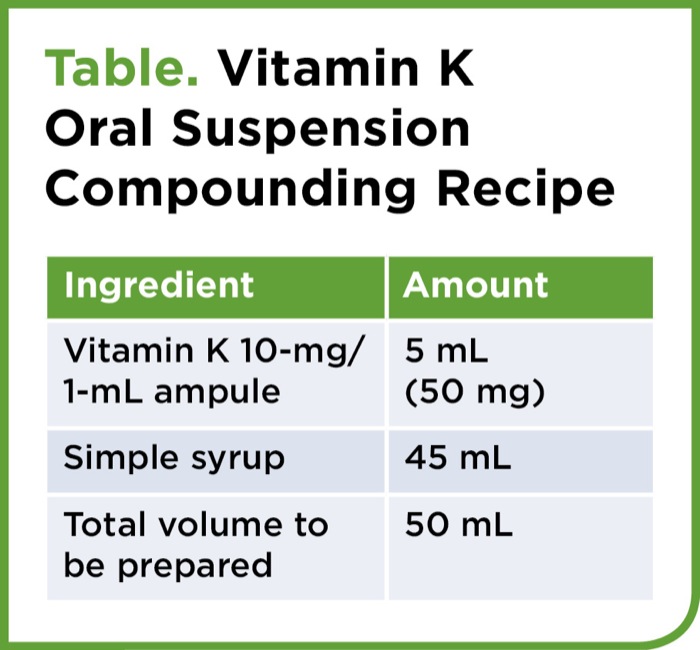 Table. Vitamin K Oral Suspension Compounding Recipe

| Ingredient | Amount |
|---|---|
| Vitamin K 10-mg/ 1-mL ampule | 5 mL (50 mg) |
| Simple syrup | 45 mL |
| Total volume to be prepared | 50 mL |